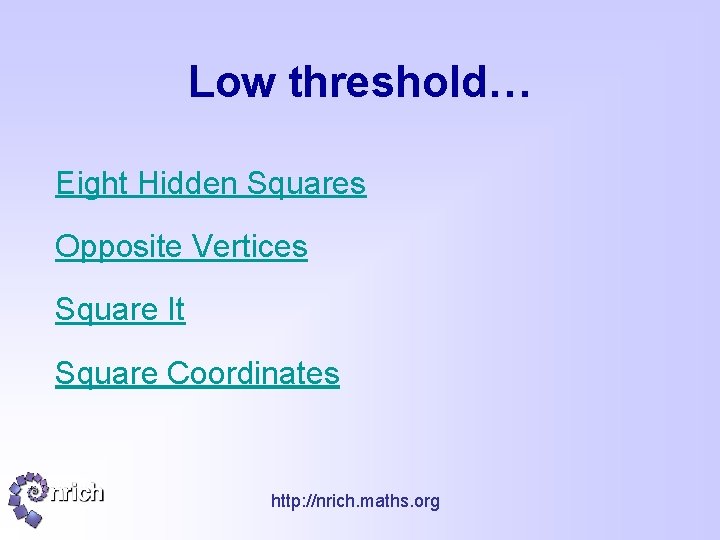 Low threshold…

Eight Hidden Squares

Opposite Vertices

Square It

Square Coordinates

nrich

http://nrich.maths.org